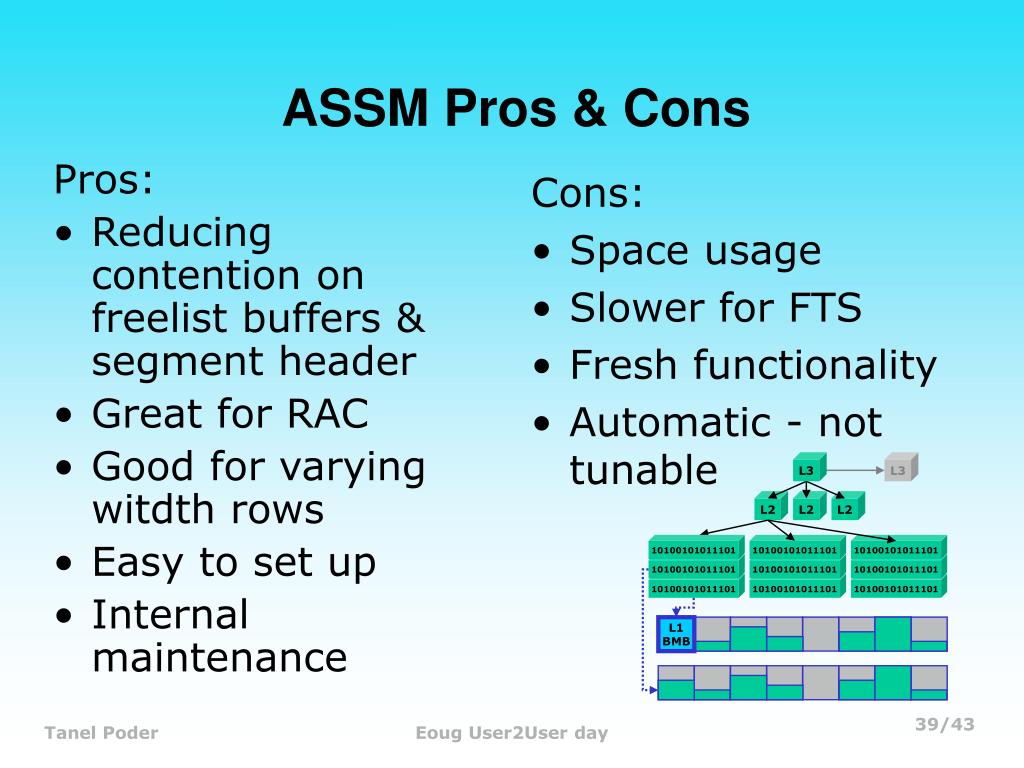 ASSM Pros & Cons

Pros:
• Reducing contention on freelist buffers & segment header
• Great for RAC
• Good for varying witdth rows
• Easy to set up
• Internal maintenance

Cons:
• Space usage
• Slower for FTS
• Fresh functionality
• Automatic - not tunable

L3
L3
L2
L2
L2
10100101011101
10100101011101
10100101011101
10100101011101
10100101011101
10100101011101
10100101011101
10100101011101
10100101011101
L1 BMB

Tanel Poder
Eoug User2User day
39/43